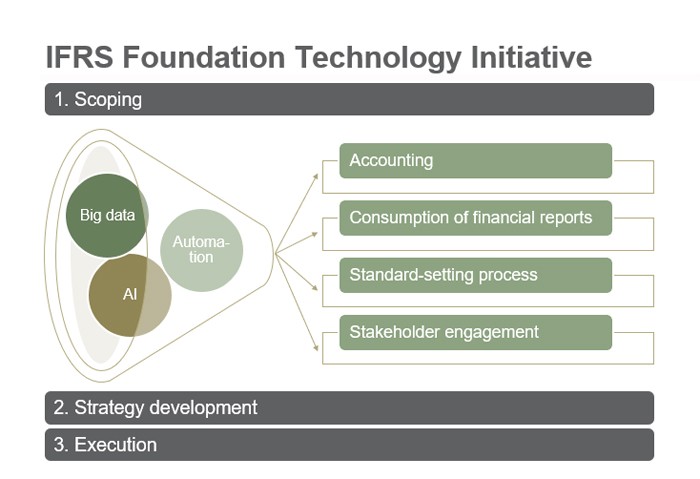 IFRS Foundation Technology Initiative

1. Scoping

Big data

Automation

AI

Accounting

Consumption of financial reports

Standard-setting process

Stakeholder engagement

2. Strategy development

3. Execution